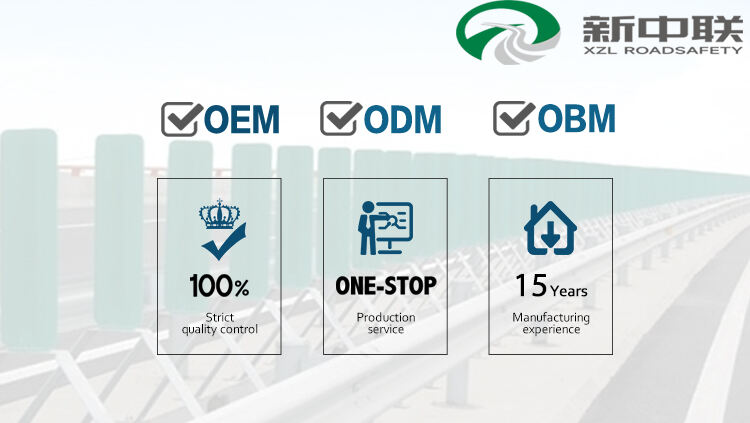 新中联
XZL ROADSAFETY

OEM ODM OBM

100%
Strict quality control

ONE-STOP
Production service

15 Years
Manufacturing experience